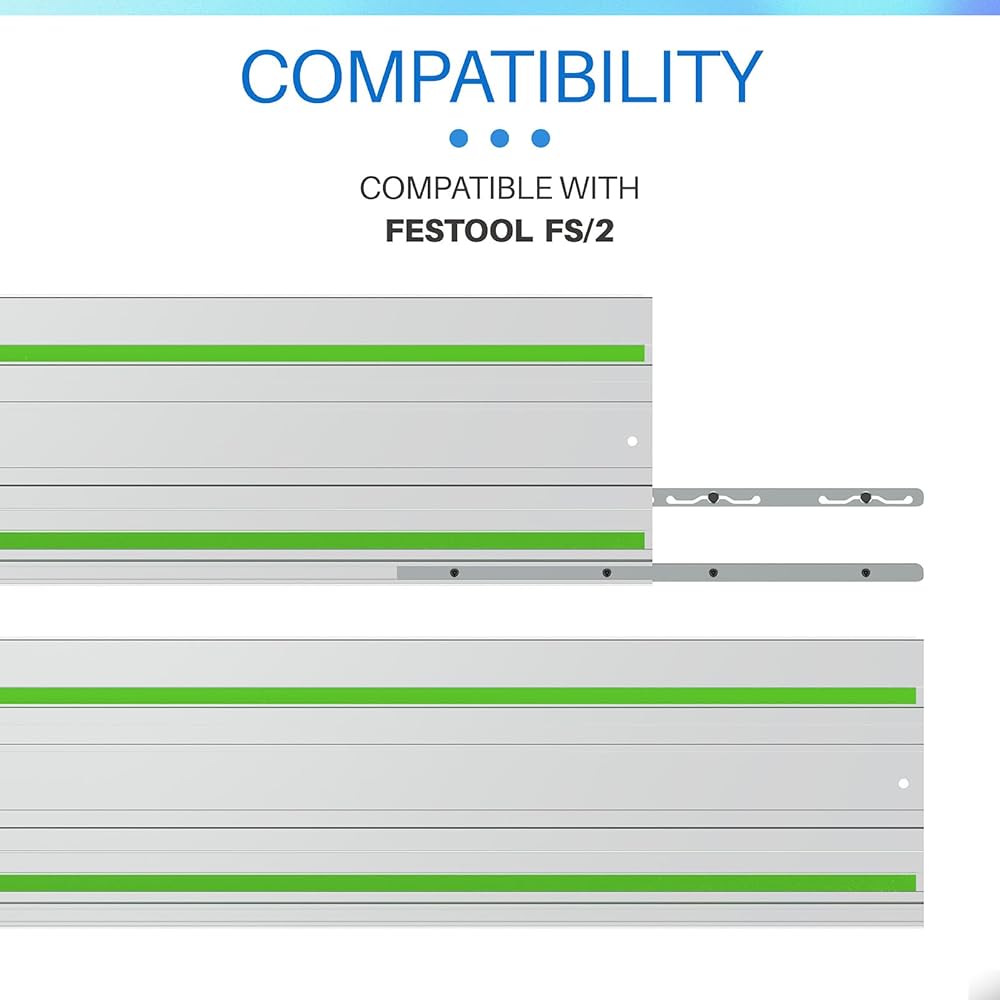 COMPATIBILITY

COMPATIBLE WITH
FESTOOL FS/2